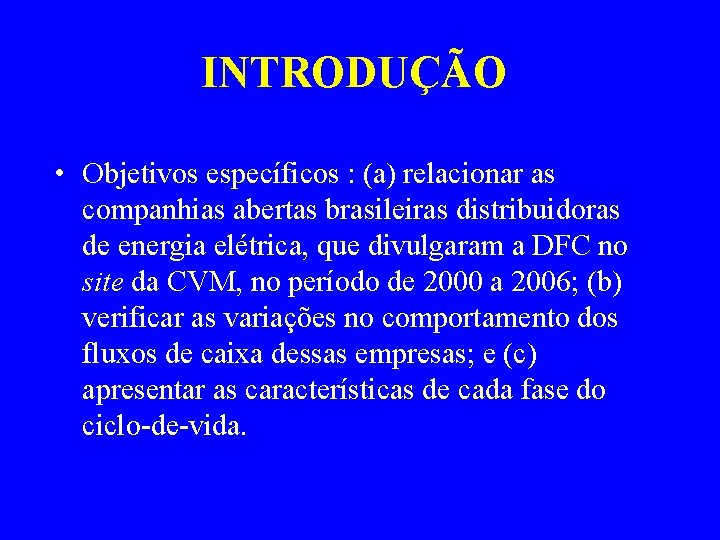 INTRODUÇÃO

• Objetivos específicos : (a) relacionar as companhias abertas brasileiras distribuidoras de energia elétrica, que divulgaram a DFC no site da CVM, no período de 2000 a 2006; (b) verificar as variações no comportamento dos fluxos de caixa dessas empresas; e (c) apresentar as características de cada fase do ciclo-de-vida.